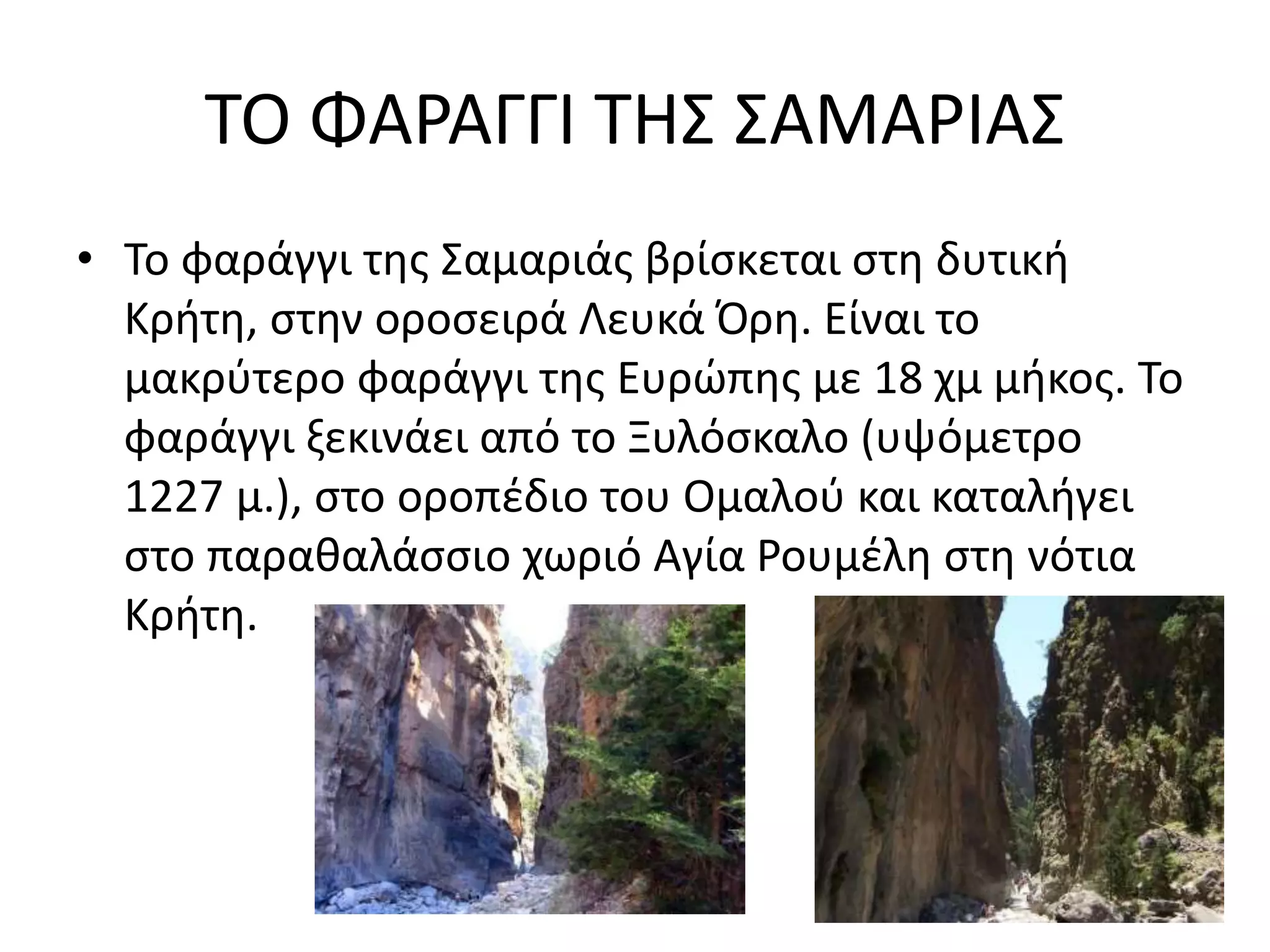 ΤΟ ΦΑΡΑΓΓΙ ΤΗΣ ΣΑΜΑΡΙΑΣ

• Το φαράγγι της Σαμαριάς βρίσκεται στη δυτική Κρήτη, στην οροσειρά Λευκά Όρη. Είναι το μακρύτερο φαράγγι της Ευρώπης με 18 χμ μήκος. Το φαράγγι ξεκινάει από το Ξυλόσκαλο (υψόμετρο 1227 μ.), στο οροπέδιο του Ομαλού και καταλήγει στο παραθαλάσσιο χωριό Αγία Ρουμέλη στη νότια Κρήτη.